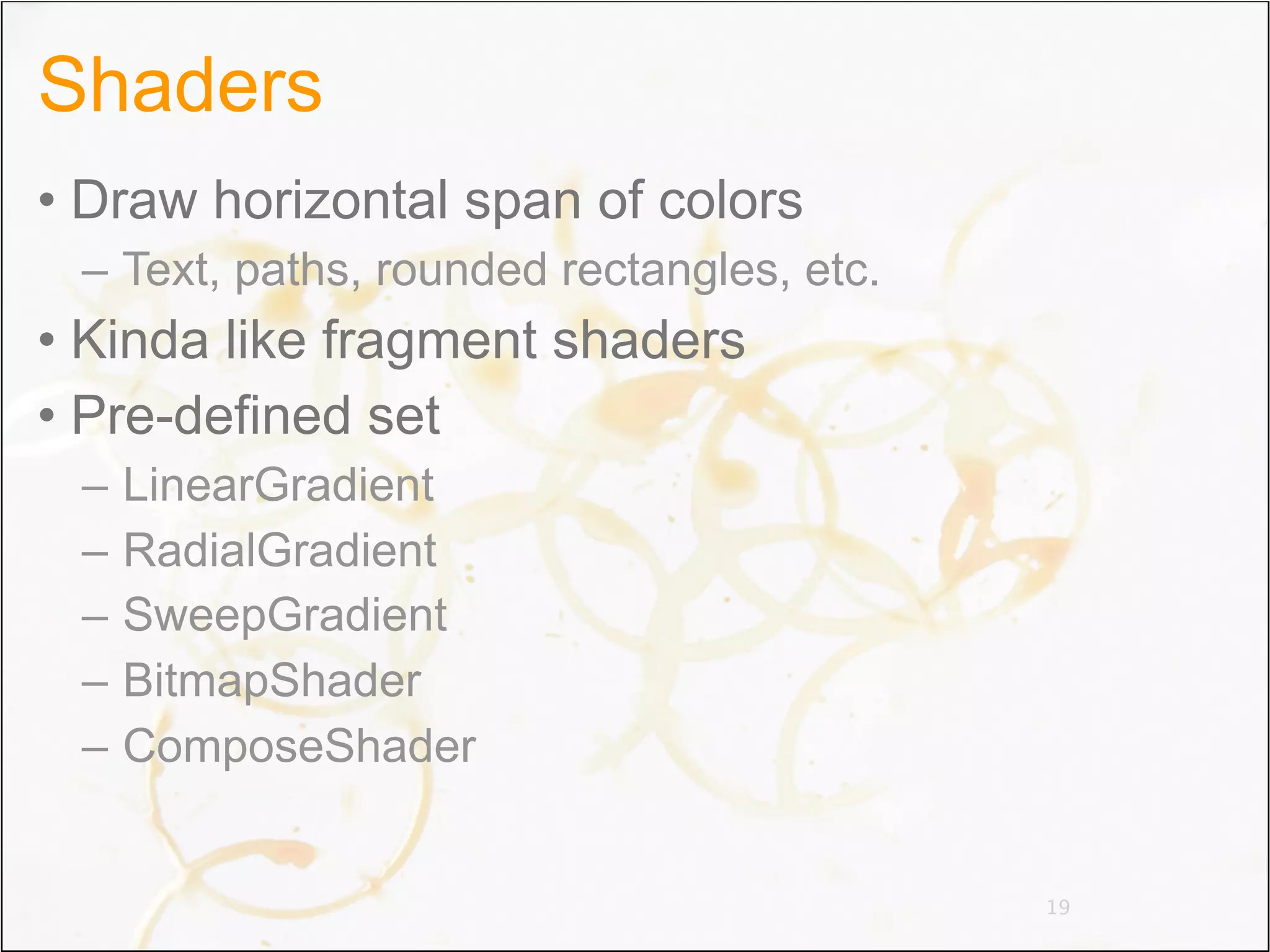 Shaders

• Draw horizontal span of colors
– Text, paths, rounded rectangles, etc.
• Kinda like fragment shaders
• Pre-defined set
– LinearGradient
– RadialGradient
– SweepGradient
– BitmapShader
– ComposeShader

19